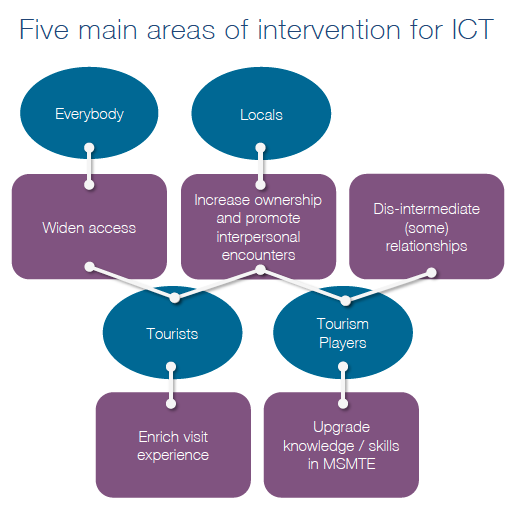 Five main areas of intervention for ICT

Everybody

Locals

Widen access

Increase ownership and promote interpersonal encounters

Dis-intermediate (some) relationships

Tourists

Tourism Players

Enrich visit experience

Upgrade knowledge / skills in MSMTE